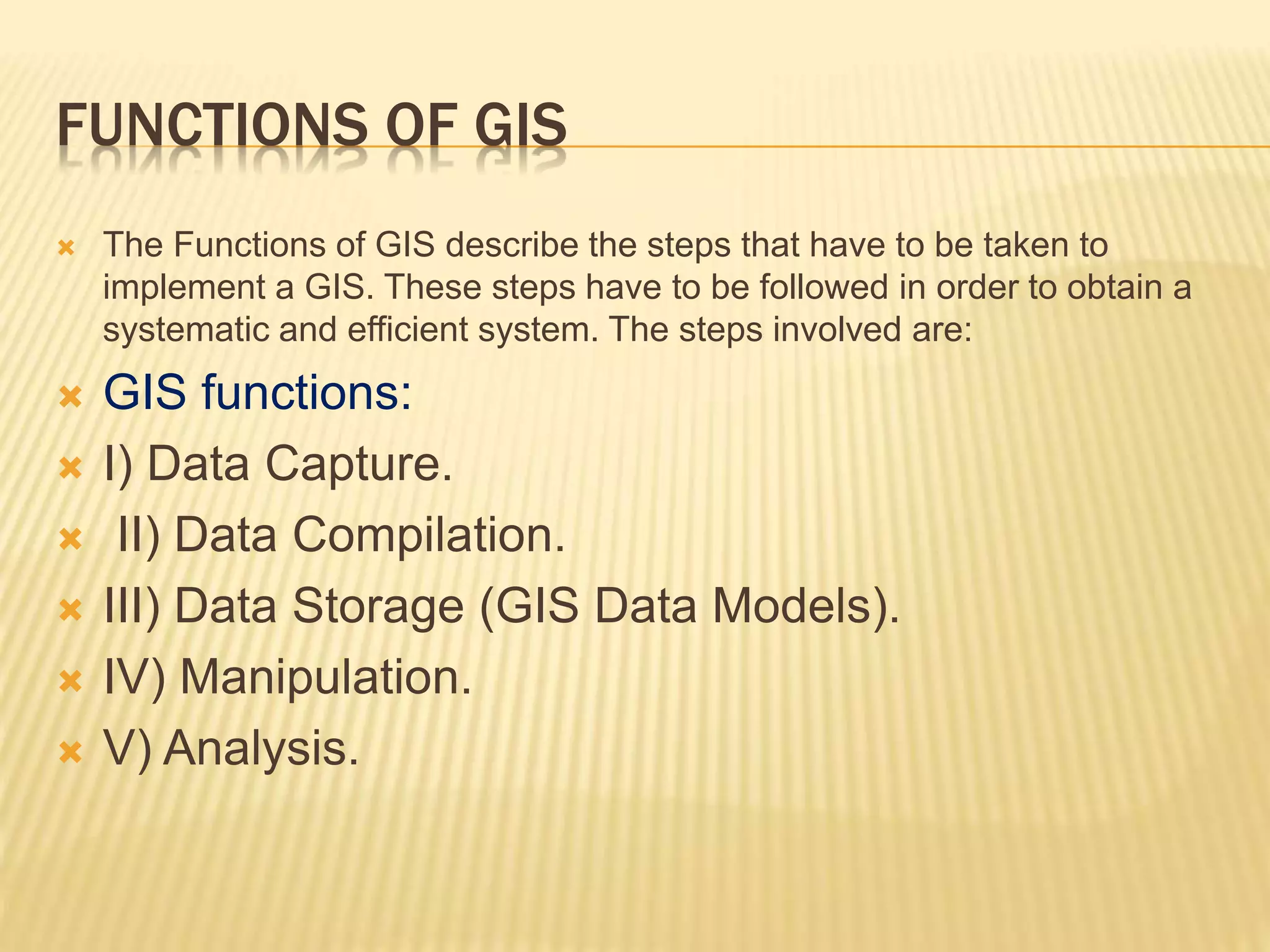 FUNCTIONS OF GIS

The Functions of GIS describe the steps that have to be taken to implement a GIS. These steps have to be followed in order to obtain a systematic and efficient system. The steps involved are:

GIS functions:

I) Data Capture.

II) Data Compilation.

III) Data Storage (GIS Data Models).

IV) Manipulation.

V) Analysis.